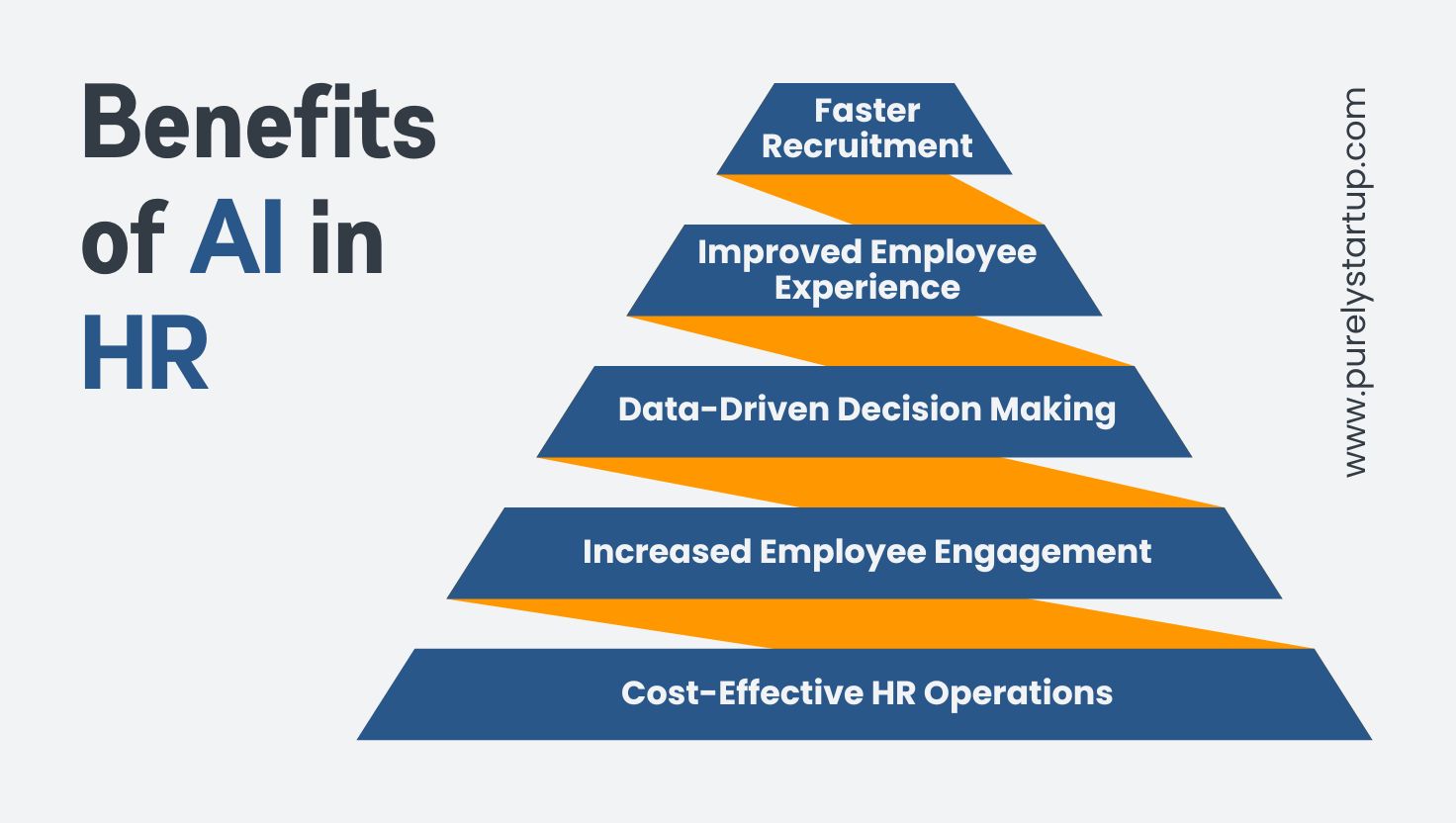 Benefits of AI in HR

Faster Recruitment

Improved Employee Experience

Data-Driven Decision Making

Increased Employee Engagement

Cost-Effective HR Operations

www.purelystartup.com